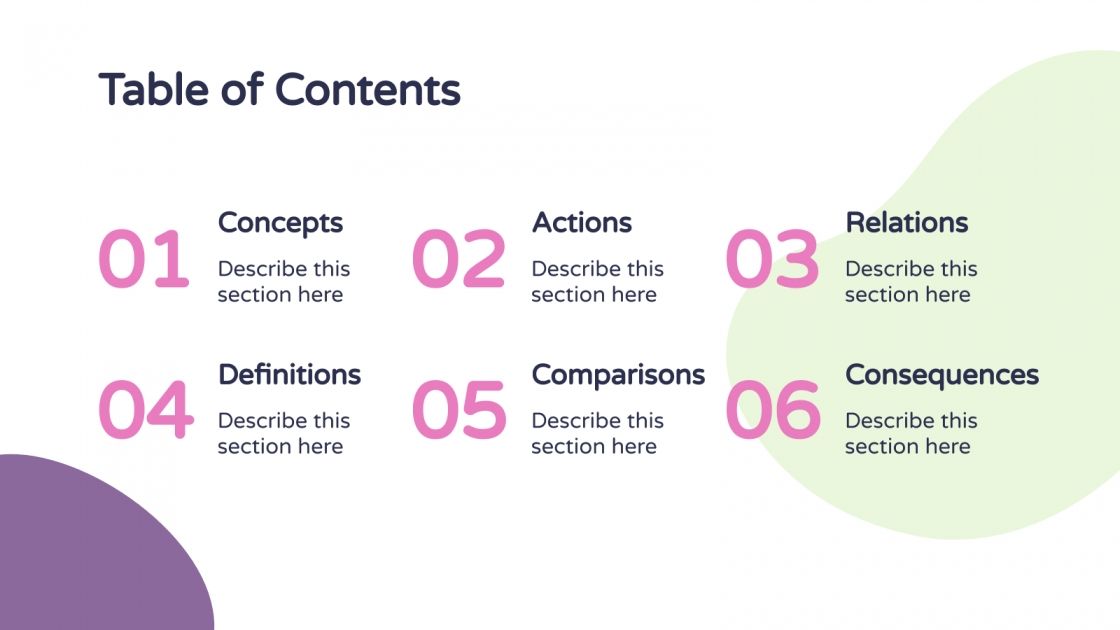 Table of Contents

01
Concepts
Describe this section here

02
Actions
Describe this section here

03
Relations
Describe this section here

04
Definitions
Describe this section here

05
Comparisons
Describe this section here

06
Consequences
Describe this section here